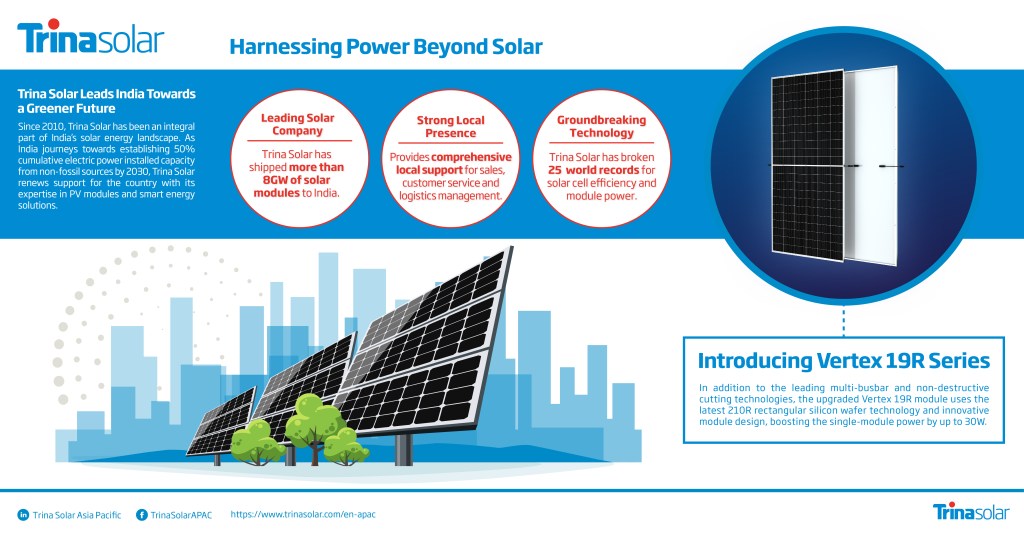 Trinasolar

Harnessing Power Beyond Solar

Trina Solar Leads India Towards a Greener Future

Since 2010, Trina Solar has been an integral part of India's solar energy landscape. As India journeys towards establishing 50% cumulative electric power installed capacity from non-fossil sources by 2030, Trina Solar renews support for the country with its expertise in PV modules and smart energy solutions.

Leading Solar Company

Trina Solar has shipped more than 8GW of solar modules to India.

Strong Local Presence

Provides comprehensive local support for sales, customer service and logistics management.

Groundbreaking Technology

Trina Solar has broken 25 world records for solar cell efficiency and module power.

Introducing Vertex 19R Series

In addition to the leading multi-busbar and non-destructive cutting technologies, the upgraded Vertex 19R module uses the latest 210R rectangular silicon wafer technology and innovative module design, boosting the single-module power by up to 30W.

Trina Solar Asia Pacific TrinaSolarAPAC https://www.trinasolar.com/en-apac

Trinasolar